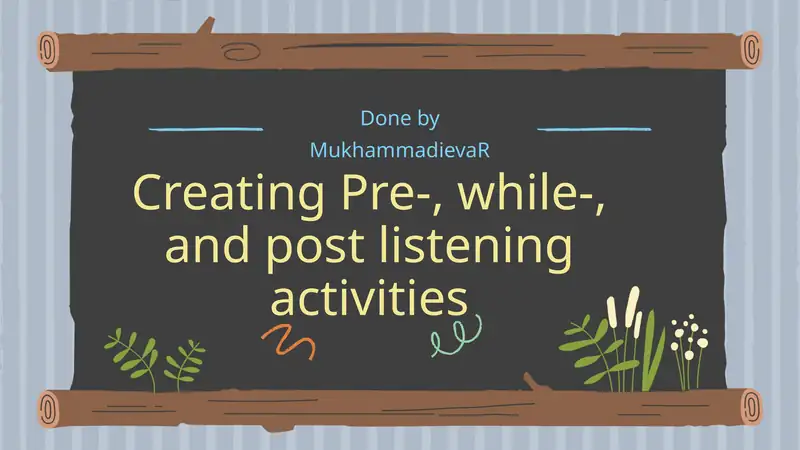 Done by
MukhammadievaR

Creating Pre-, while-, and post listening activities